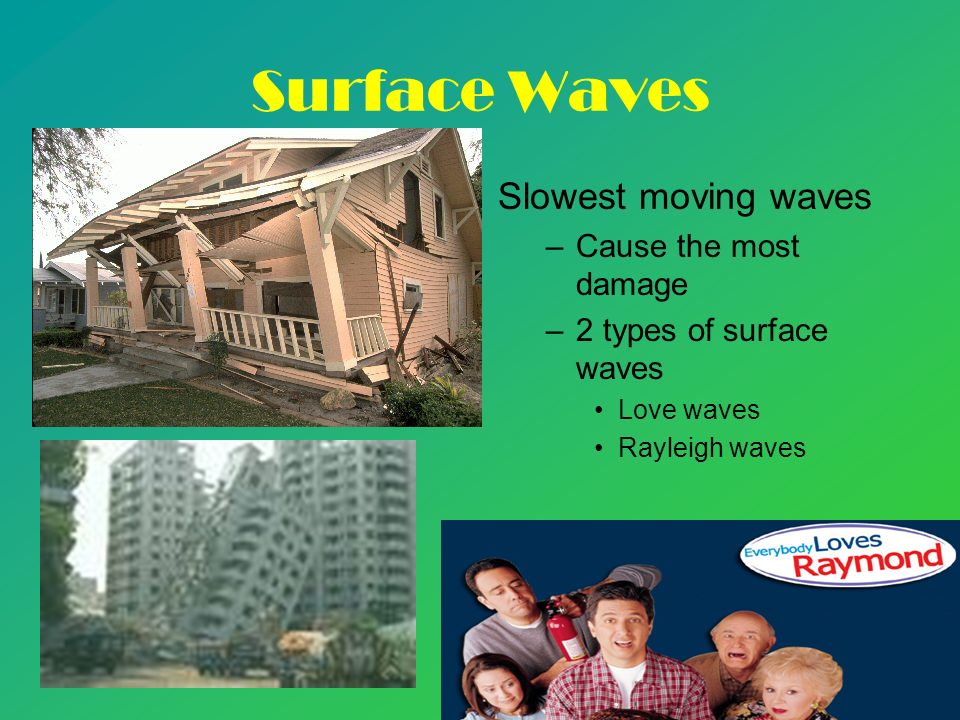 Surface Waves

Slowest moving waves

– Cause the most damage

– 2 types of surface waves

• Love waves

• Rayleigh waves

Everybody Loves Raymond